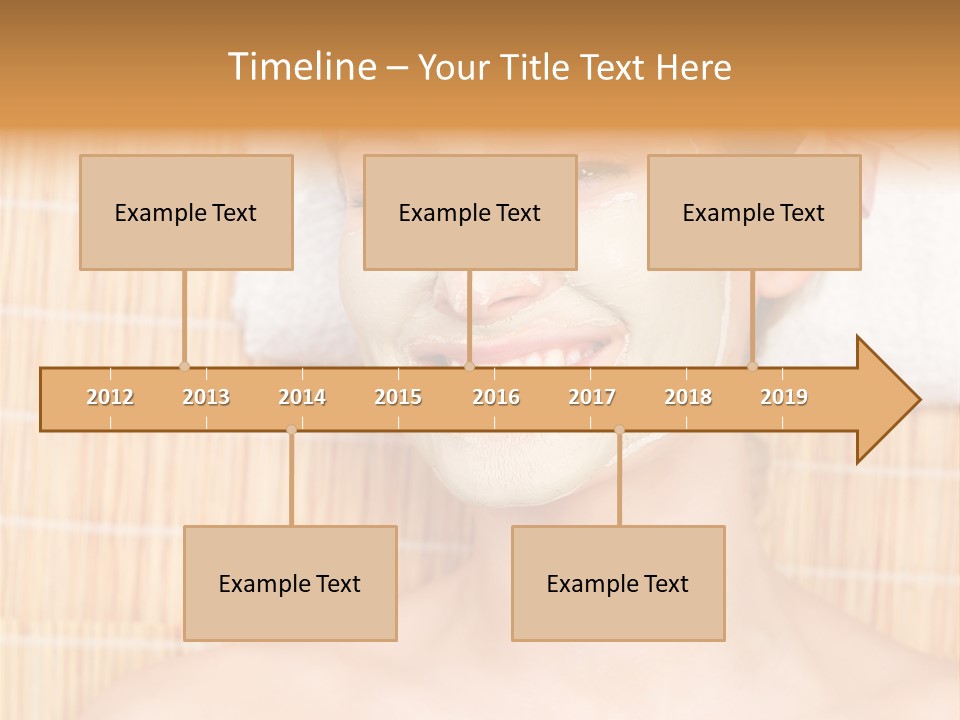 Timeline – Your Title Text Here

Example Text

Example Text

Example Text

2012 2013 2014 2015 2016 2017 2018 2019

Example Text

Example Text